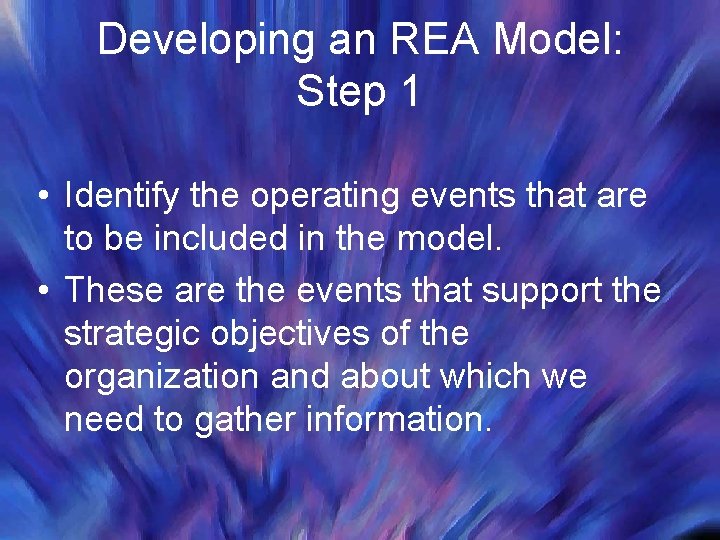 Developing an REA Model: Step 1

• Identify the operating events that are to be included in the model.

• These are the events that support the strategic objectives of the organization and about which we need to gather information.